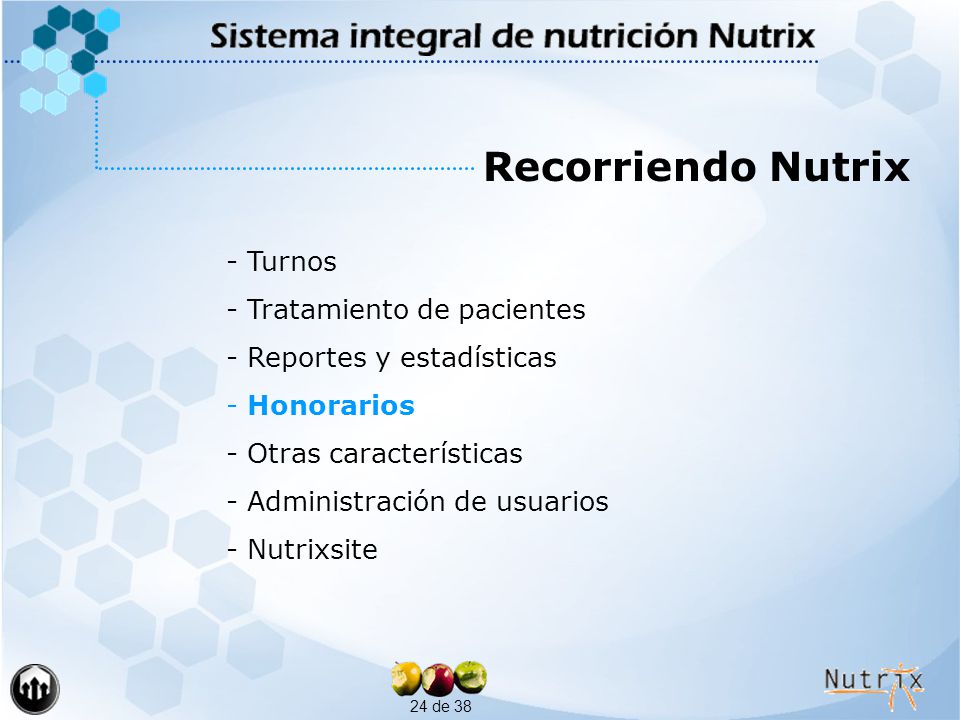 Sistema integral de nutrición Nutrix

Recorriendo Nutrix

- Turnos
- Tratamiento de pacientes
- Reportes y estadísticas
- Honorarios
- Otras características
- Administración de usuarios
- Nutrixsite

24 de 38

Nutrix